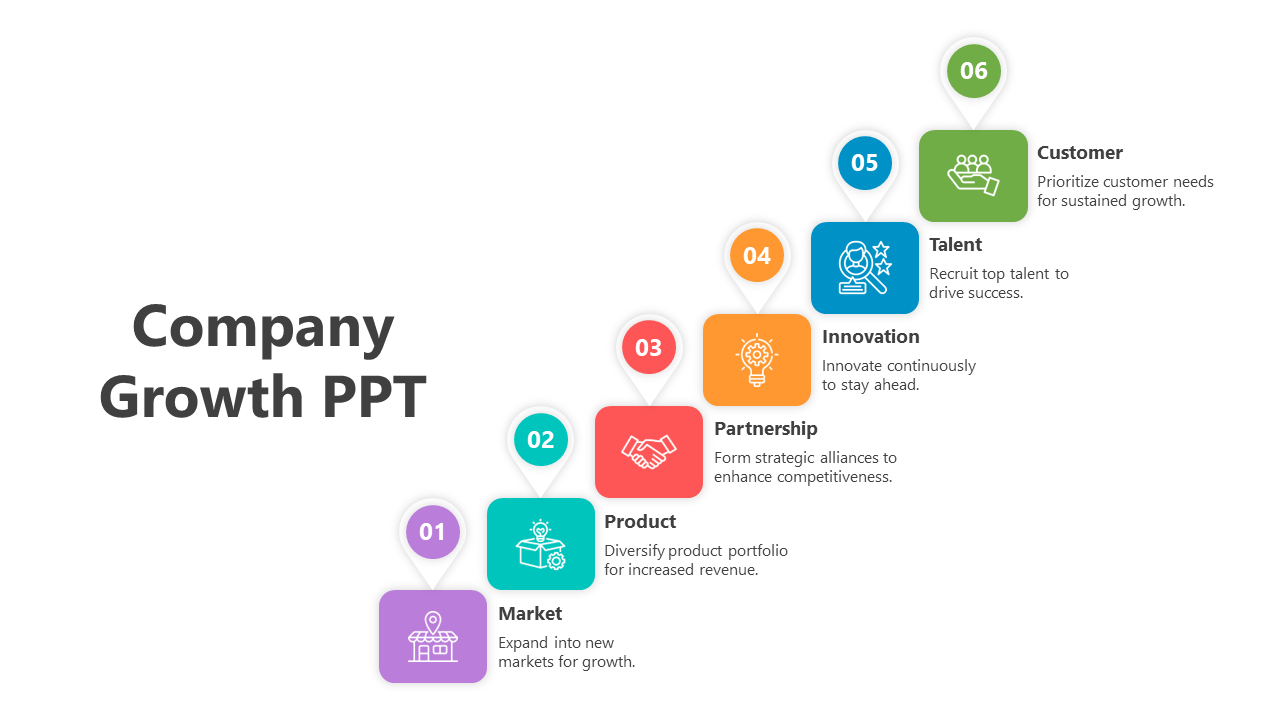 Company Growth PPT

01

Market

Expand into new markets for growth.

02

Product

Diversify product portfolio for increased revenue.

03

Partnership

Form strategic alliances to enhance competitiveness.

04

Innovation

Innovate continuously to stay ahead.

05

Talent

Recruit top talent to drive success.

06

Customer

Prioritize customer needs for sustained growth.